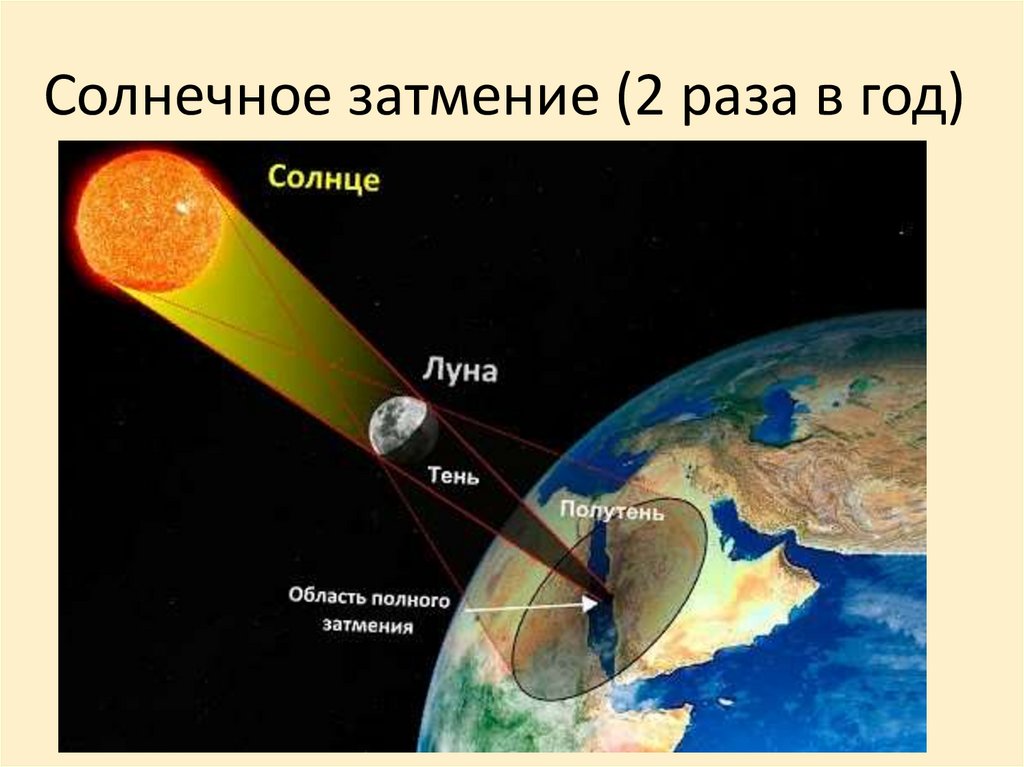 Солнечное затмение (2 раза в год)

Солнце

Луна

Тень

Полутень

Область полного затмения